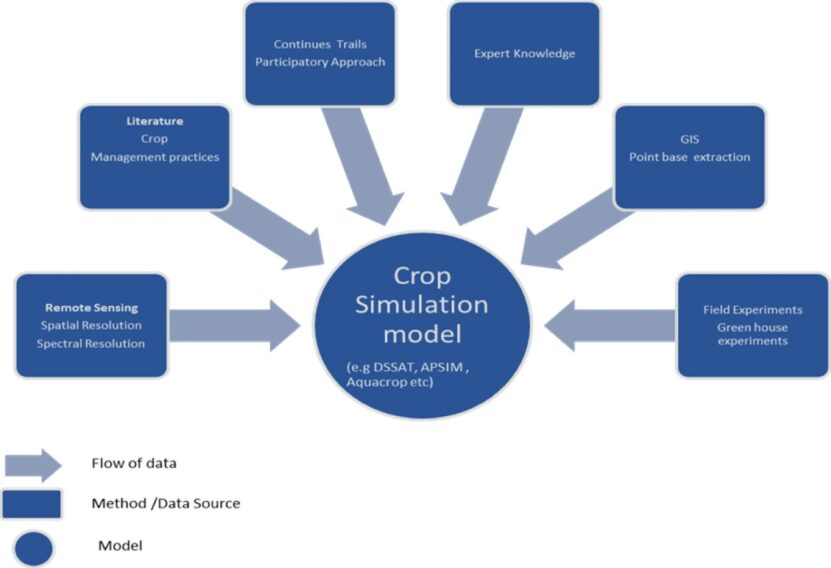 Continues Trails
Participatory Approach

Expert Knowledge

Literature
Crop
Management practices

GIS
Point base extraction

Remote Sensing
Spatial Resolution
Spectral Resolution

Crop Simulation model

(e.g DSSAT, APSIM , Aquacrop etc)

Field Experiments
Green house experiments

Flow of data

Method /Data Source

Model